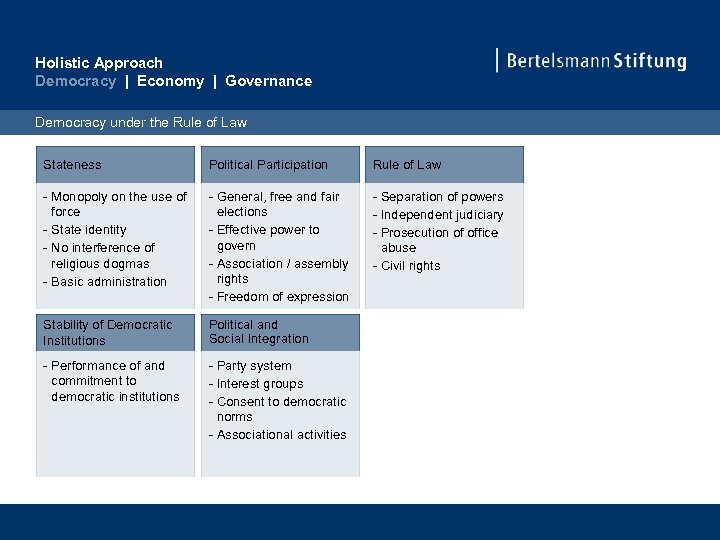 Holistic Approach
Democracy | Economy | Governance

BertelsmannStiftung

Democracy under the Rule of Law

Stateness
- Monopoly on the use of force
- State identity
- No interference of religious dogmas
- Basic administration

Political Participation
- General, free and fair elections
- Effective power to govern
- Association / assembly rights
- Freedom of expression

Rule of Law
- Separation of powers
- Independent judiciary
- Prosecution of office abuse
- Civil rights

Stability of Democratic Institutions
- Performance of and commitment to democratic institutions

Political and Social Integration
- Party system
- Interest groups
- Consent to democratic norms
- Associational activities